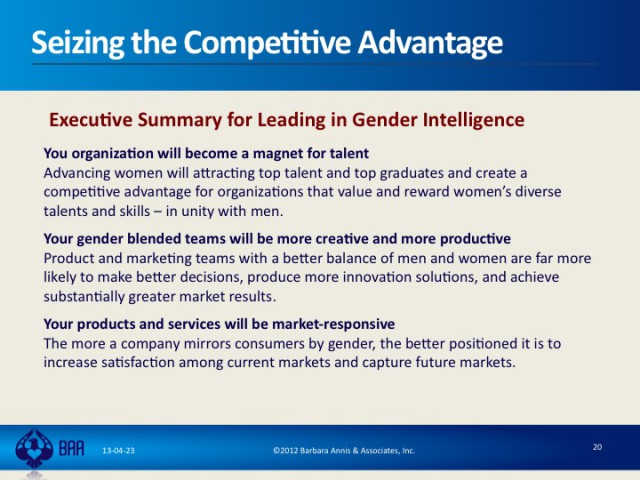 Seizing the Competitive Advantage

Executive Summary for Leading in Gender Intelligence

You organization will become a magnet for talent
Advancing women will attracting top talent and top graduates and create a competitive advantage for organizations that value and reward women's diverse talents and skills – in unity with men.

Your gender blended teams will be more creative and more productive
Product and marketing teams with a better balance of men and women are far more likely to make better decisions, produce more innovation solutions, and achieve substantially greater market results.

Your products and services will be market-responsive
The more a company mirrors consumers by gender, the better positioned it is to increase satisfaction among current markets and capture future markets.

BAA 13-04-23 ©2012 Barbara Annis & Associates, Inc. 20